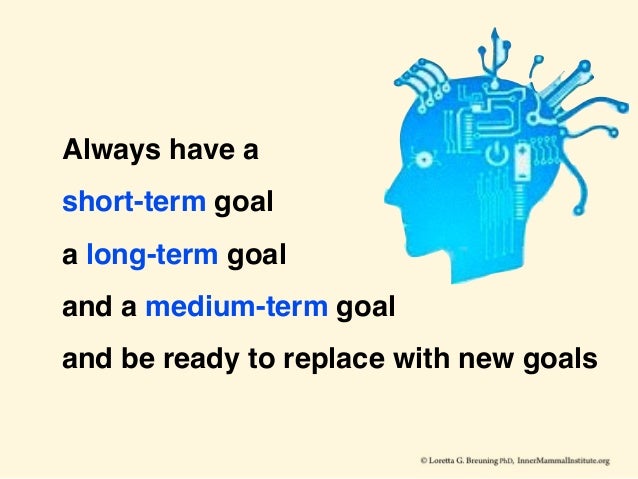 Always have a
short-term goal
a long-term goal
and a medium-term goal
and be ready to replace with new goals

© Loretta G. Breuning PhD, InnerMammalInstitute.org